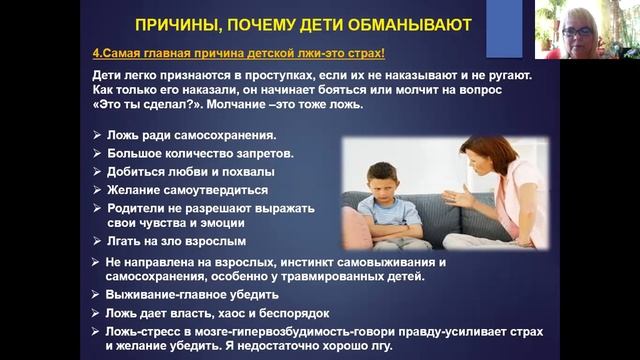 ПРИЧИНЫ, ПОЧЕМУ ДЕТИ ОБМАНЫВАЮТ

4.Самая главная причина детской лжи-это страх!

Дети легко признаются в проступках, если их не наказывают и не ругают. Как только его наказали, он начинает бояться или молчит на вопрос «Это ты сделал?». Молчание –это тоже ложь.

➢ Ложь ради самосохранения.
➢ Большое количество запретов.
➢ Добиться любви и похвалы
➢ Желание самоутвердиться
➢ Родители не разрешают выражать свои чувства и эмоции
➢ Лгать на зло взрослым
➢ Не направлена на взрослых, инстинкт самовыживания и самосохранения, особенно у травмированных детей.
➢ Выживание-главное убедить
➢ Ложь дает власть, хаос и беспорядок
➢ Ложь-стресс в мозге-гипервозбудимость-говори правду-усиливает страх и желание убедить. Я недостаточно хорошо лгу.